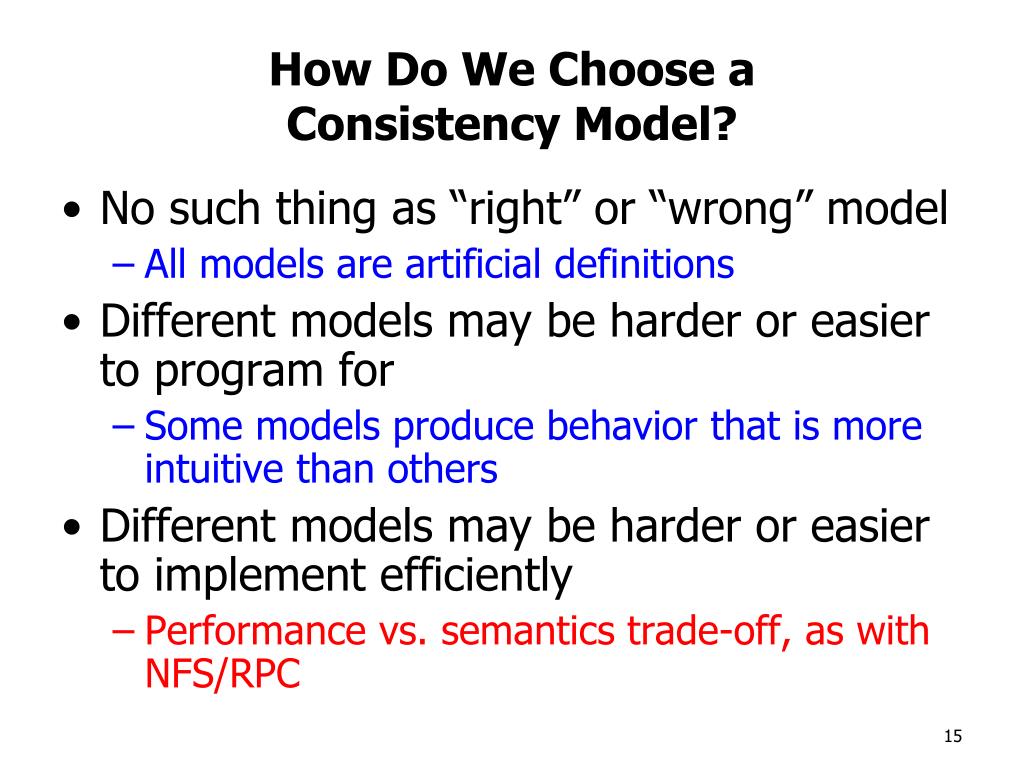 How Do We Choose a Consistency Model?

• No such thing as “right” or “wrong” model
– All models are artificial definitions
• Different models may be harder or easier to program for
– Some models produce behavior that is more intuitive than others
• Different models may be harder or easier to implement efficiently
– Performance vs. semantics trade-off, as with NFS/RPC

15